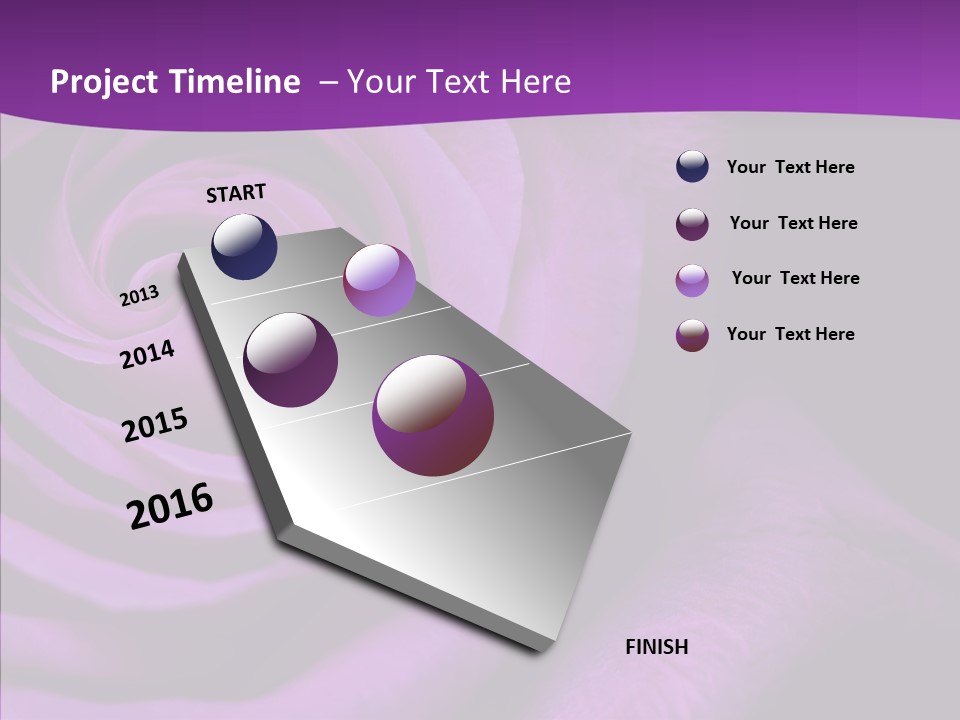 Project Timeline – Your Text Here

START

2013

2014

2015

2016

FINISH

Your Text Here

Your Text Here

Your Text Here

Your Text Here